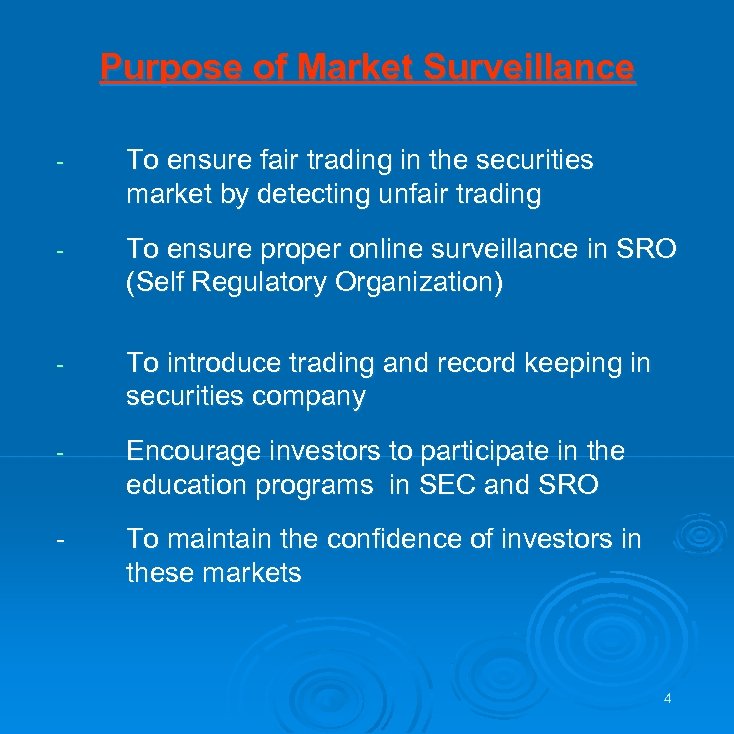 Purpose of Market Surveillance

- To ensure fair trading in the securities market by detecting unfair trading

- To ensure proper online surveillance in SRO (Self Regulatory Organization)

- To introduce trading and record keeping in securities company

- Encourage investors to participate in the education programs in SEC and SRO

- To maintain the confidence of investors in these markets

4